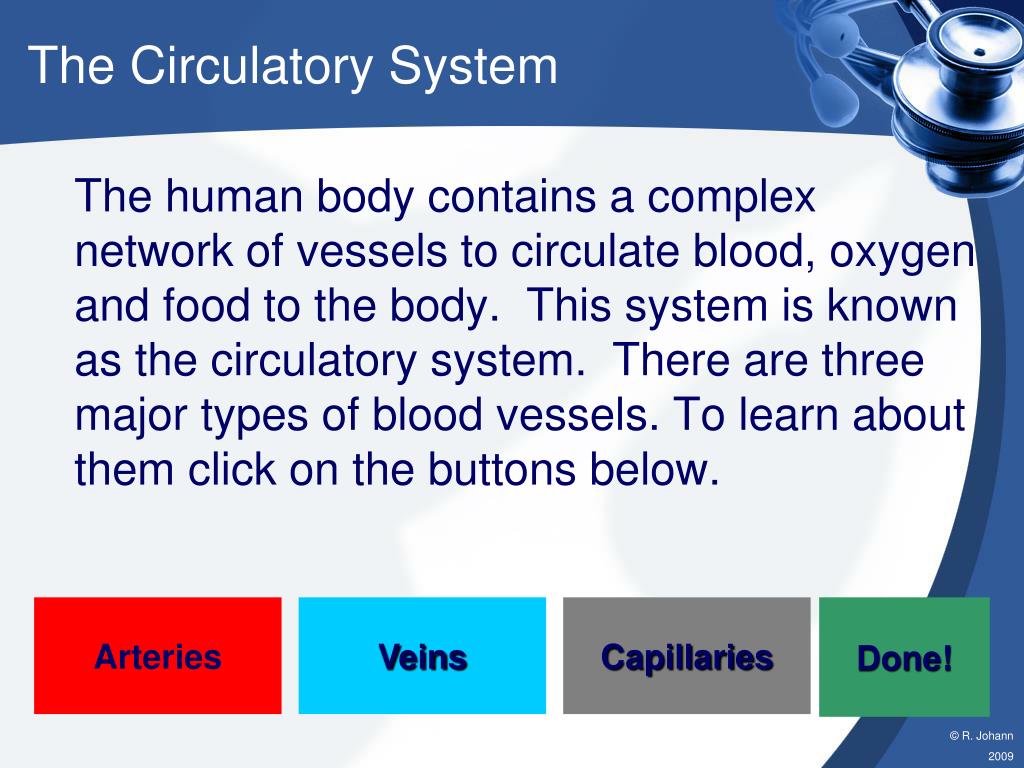 The Circulatory System

The human body contains a complex network of vessels to circulate blood, oxygen and food to the body. This system is known as the circulatory system. There are three major types of blood vessels. To learn about them click on the buttons below.

Arteries

Veins

Capillaries

Done!

© R. Johann 2009